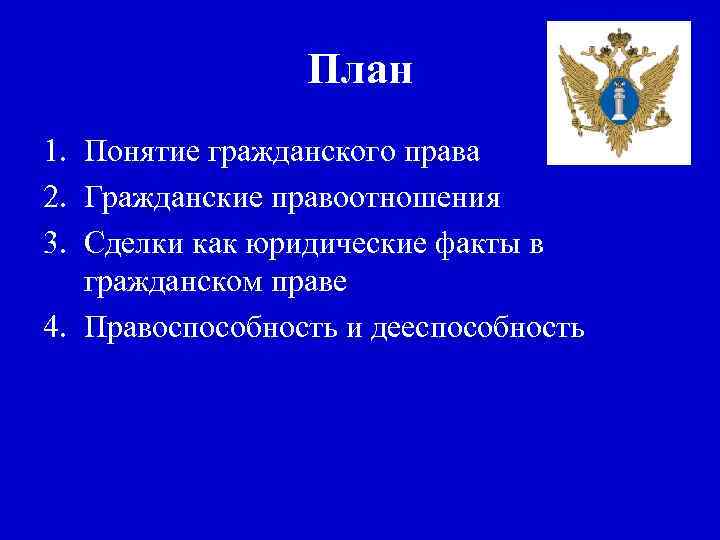 План

1. Понятие гражданского права
2. Гражданские правоотношения
3. Сделки как юридические факты в гражданском праве
4. Правоспособность и дееспособность